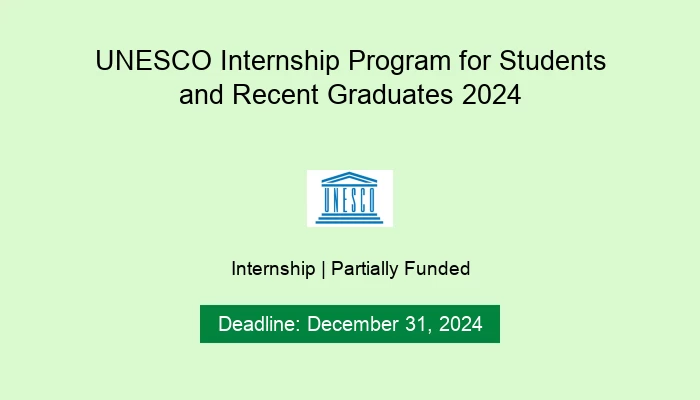 UNESCO Internship Program for Students and Recent Graduates 2024

UNESCO

Internship | Partially Funded

Deadline: December 31, 2024